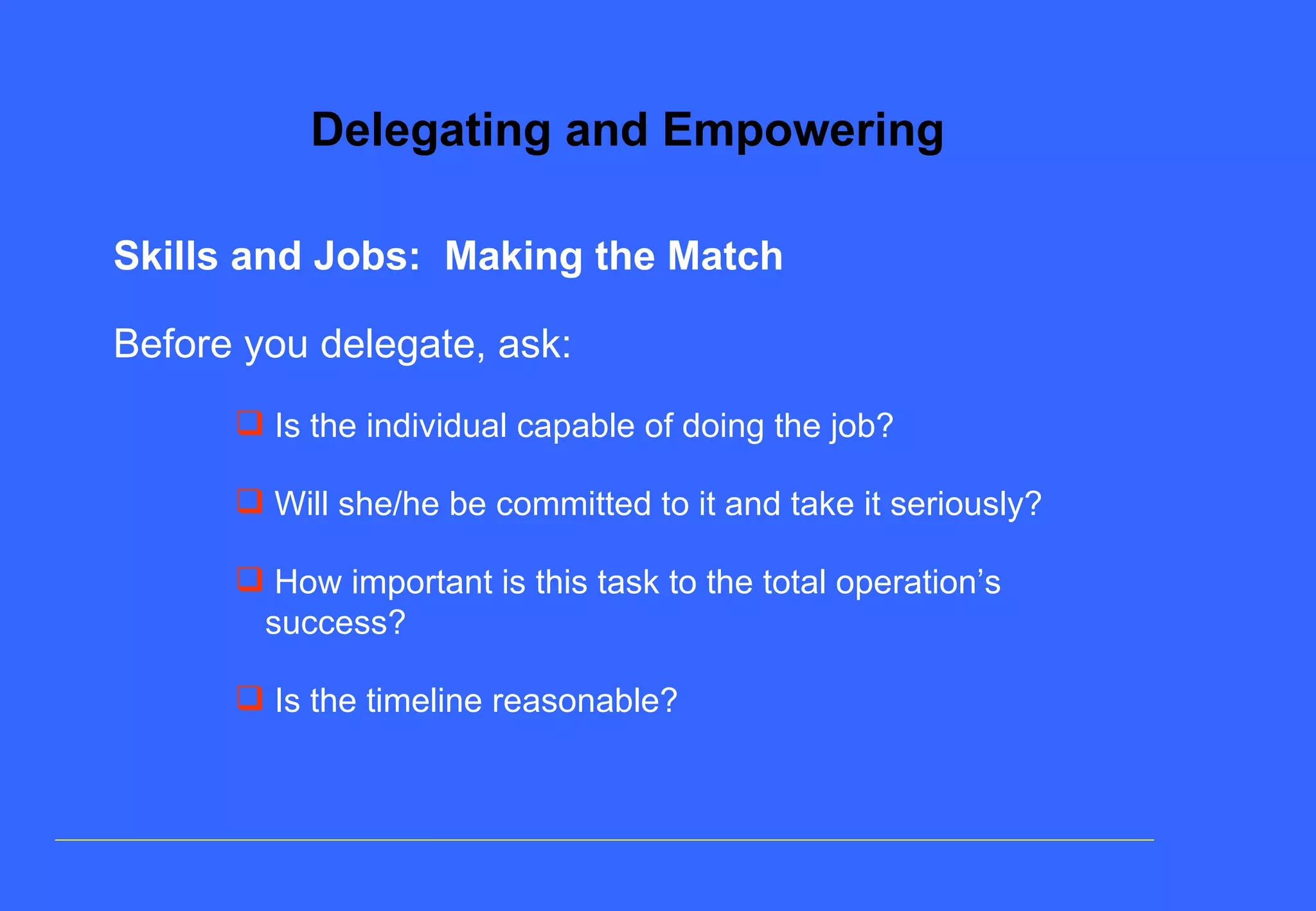 Delegating and Empowering

Skills and Jobs: Making the Match

Before you delegate, ask:

❑ Is the individual capable of doing the job?

❑ Will she/he be committed to it and take it seriously?

❑ How important is this task to the total operation’s success?

❑ Is the timeline reasonable?